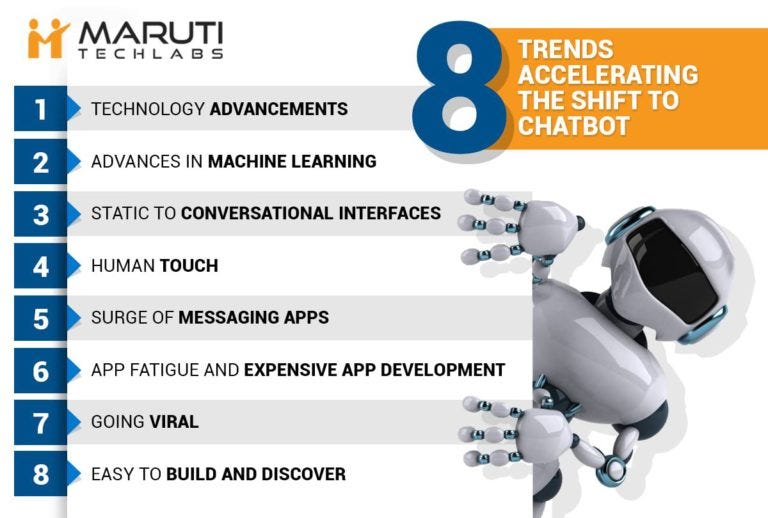 MARUTI
TECHLABS

8 TRENDS ACCELERATING THE SHIFT TO CHATBOT

1 TECHNOLOGY ADVANCEMENTS

2 ADVANCES IN MACHINE LEARNING

3 STATIC TO CONVERSATIONAL INTERFACES

4 HUMAN TOUCH

5 SURGE OF MESSAGING APPS

6 APP FATIGUE AND EXPENSIVE APP DEVELOPMENT

7 GOING VIRAL

8 EASY TO BUILD AND DISCOVER